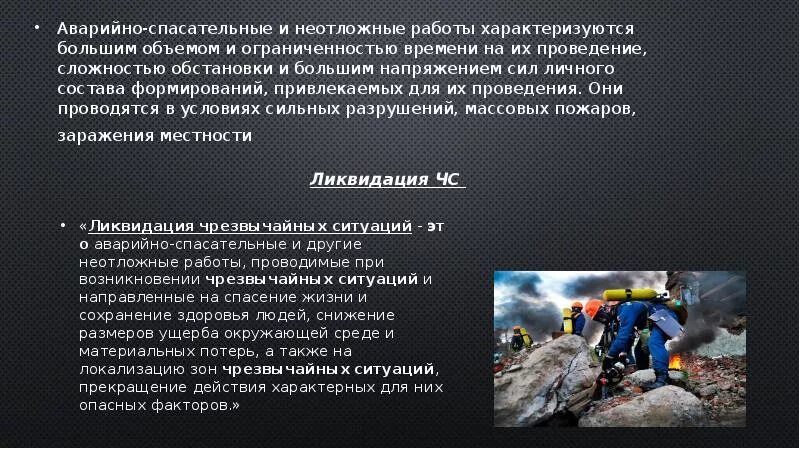 • Аварийно-спасательные и неотложные работы характеризуются большим объемом и ограниченностью времени на их проведение, сложностью обстановки и большим напряжением сил личного состава формирований, привлекаемых для их проведения. Они проводятся в условиях сильных разрушений, массовых пожаров, заражения местности

Ликвидация ЧС

• «Ликвидация чрезвычайных ситуаций - это аварийно-спасательные и другие неотложные работы, проводимые при возникновении чрезвычайных ситуаций и направленные на спасение жизни и сохранение здоровья людей, снижение размеров ущерба окружающей среде и материальных потерь, а также на локализацию зон чрезвычайных ситуаций, прекращение действия характерных для них опасных факторов.»